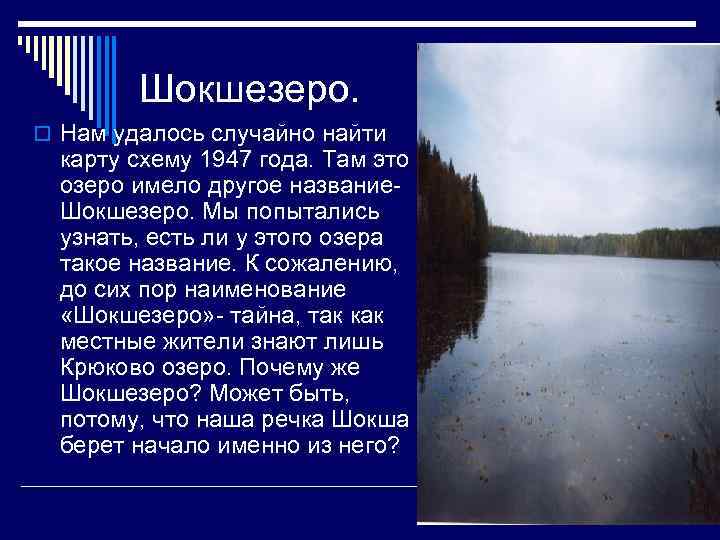 Шокшезеро.

Нам удалось случайно найти карту схему 1947 года. Там это озеро имело другое название- Шокшезеро. Мы попытались узнать, есть ли у этого озера такое название. К сожалению, до сих пор наименование «Шокшезеро»- тайна, так как местные жители знают лишь Крюково озеро. Почему же Шокшезеро? Может быть, потому, что наша речка Шокша берет начало именно из него?